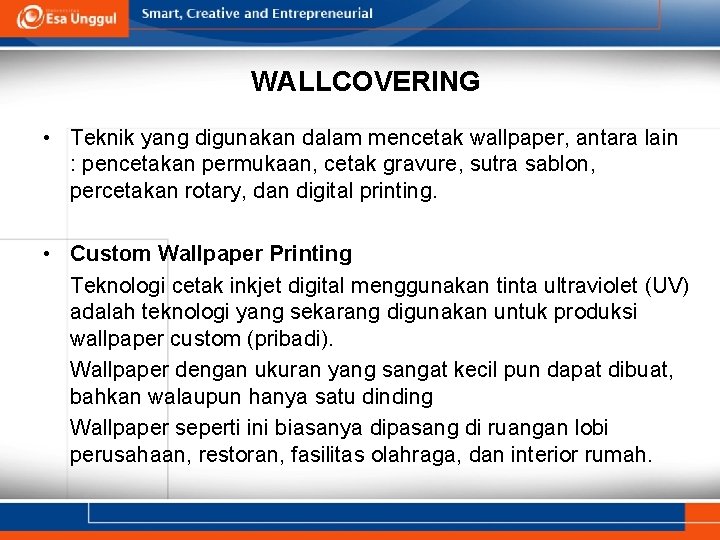 Esa Unggul

Smart, Creative and Entrepreneurial

WALLCOVERING

• Teknik yang digunakan dalam mencetak wallpaper, antara lain : pencetakan permukaan, cetak gravure, sutra sablon, percetakan rotary, dan digital printing.

• Custom Wallpaper Printing

Teknologi cetak inkjet digital menggunakan tinta ultraviolet (UV) adalah teknologi yang sekarang digunakan untuk produksi wallpaper custom (pribadi).

Wallpaper dengan ukuran yang sangat kecil pun dapat dibuat, bahkan walaupun hanya satu dinding

Wallpaper seperti ini biasanya dipasang di ruangan lobi perusahaan, restoran, fasilitas olahraga, dan interior rumah.